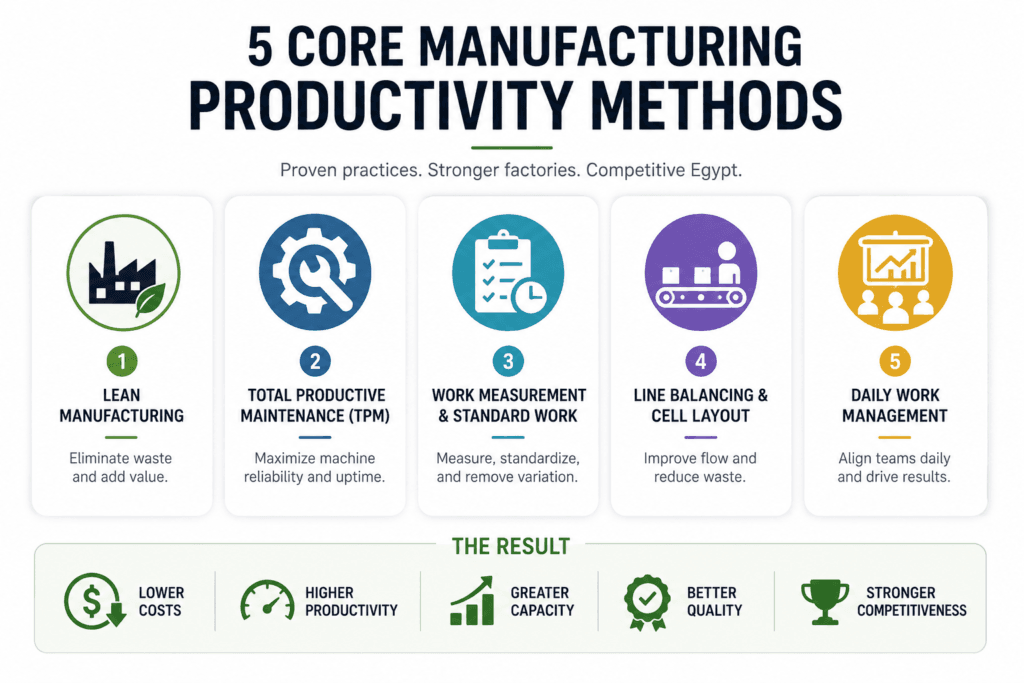 5 CORE MANUFACTURING PRODUCTIVITY METHODS

Proven practices. Stronger factories. Competitive Egypt.

1
LEAN MANUFACTURING
Eliminate waste and add value.

2
TOTAL PRODUCTIVE MAINTENANCE (TPM)
Maximize machine reliability and uptime.

3
WORK MEASUREMENT & STANDARD WORK
Measure, standardize, and remove variation.

4
LINE BALANCING & CELL LAYOUT
Improve flow and reduce waste.

5
DAILY WORK MANAGEMENT
Align teams daily and drive results.

THE RESULT

LOWER COSTS

HIGHER PRODUCTIVITY

GREATER CAPACITY

BETTER QUALITY

STRONGER COMPETITIVENESS